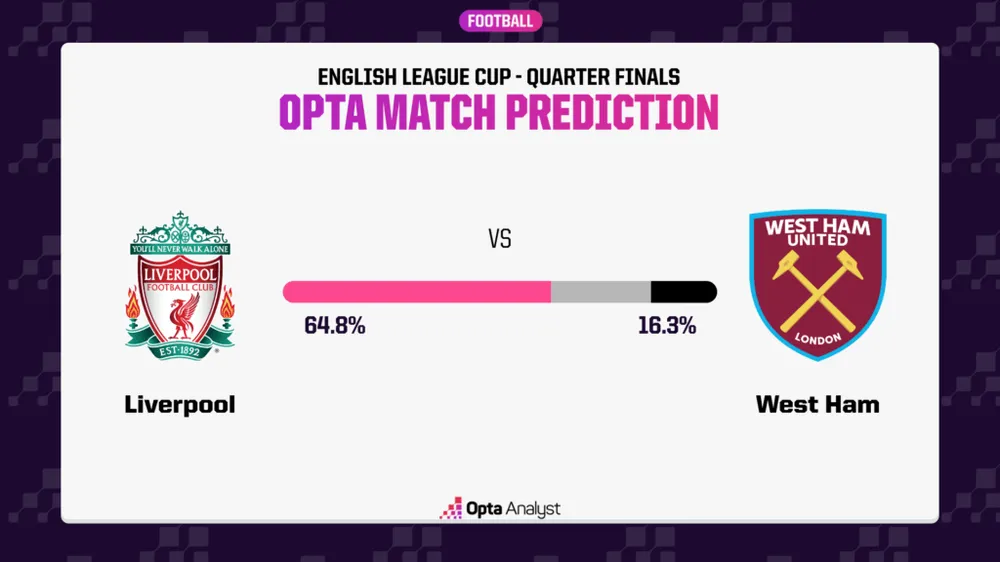 FOOTBALL

ENGLISH LEAGUE CUP - QUARTER FINALS
OPTA MATCH PREDICTION

YOU'LL NEVER WALK ALONE
LIVERPOOL
FOOTBALL CLUB
EST·1892

VS

64.8%
16.3%

WEST HAM
UNITED
LONDON

Liverpool

West Ham

Opta Analyst